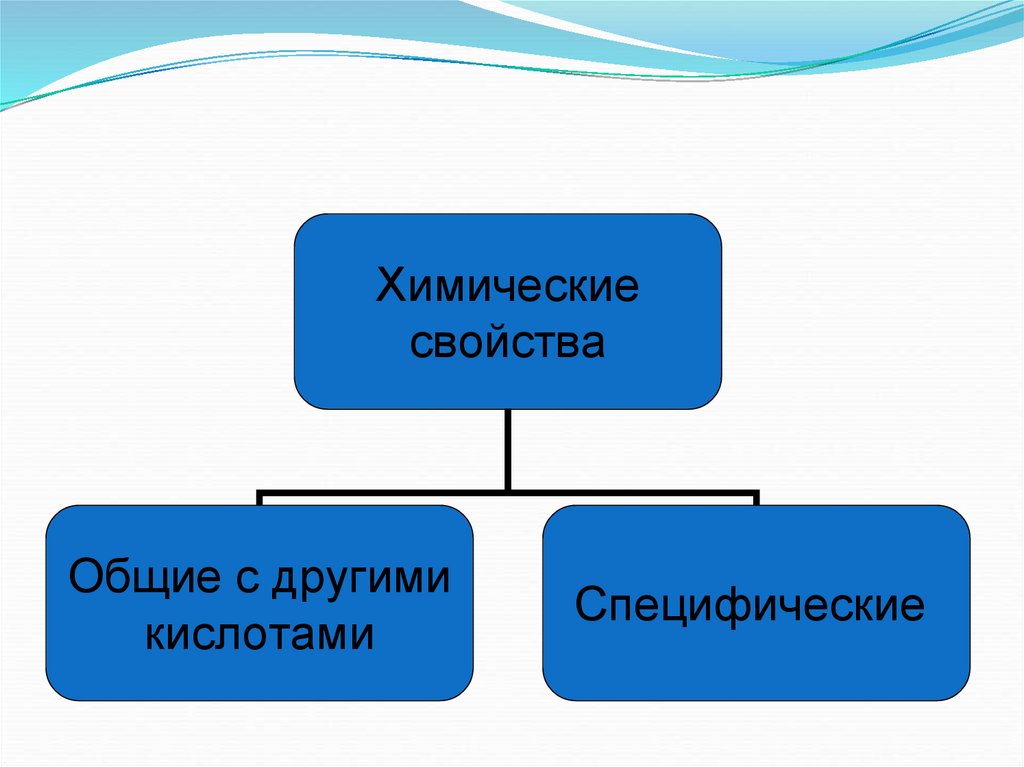 Химические свойства

Общие с другими кислотами

Специфические